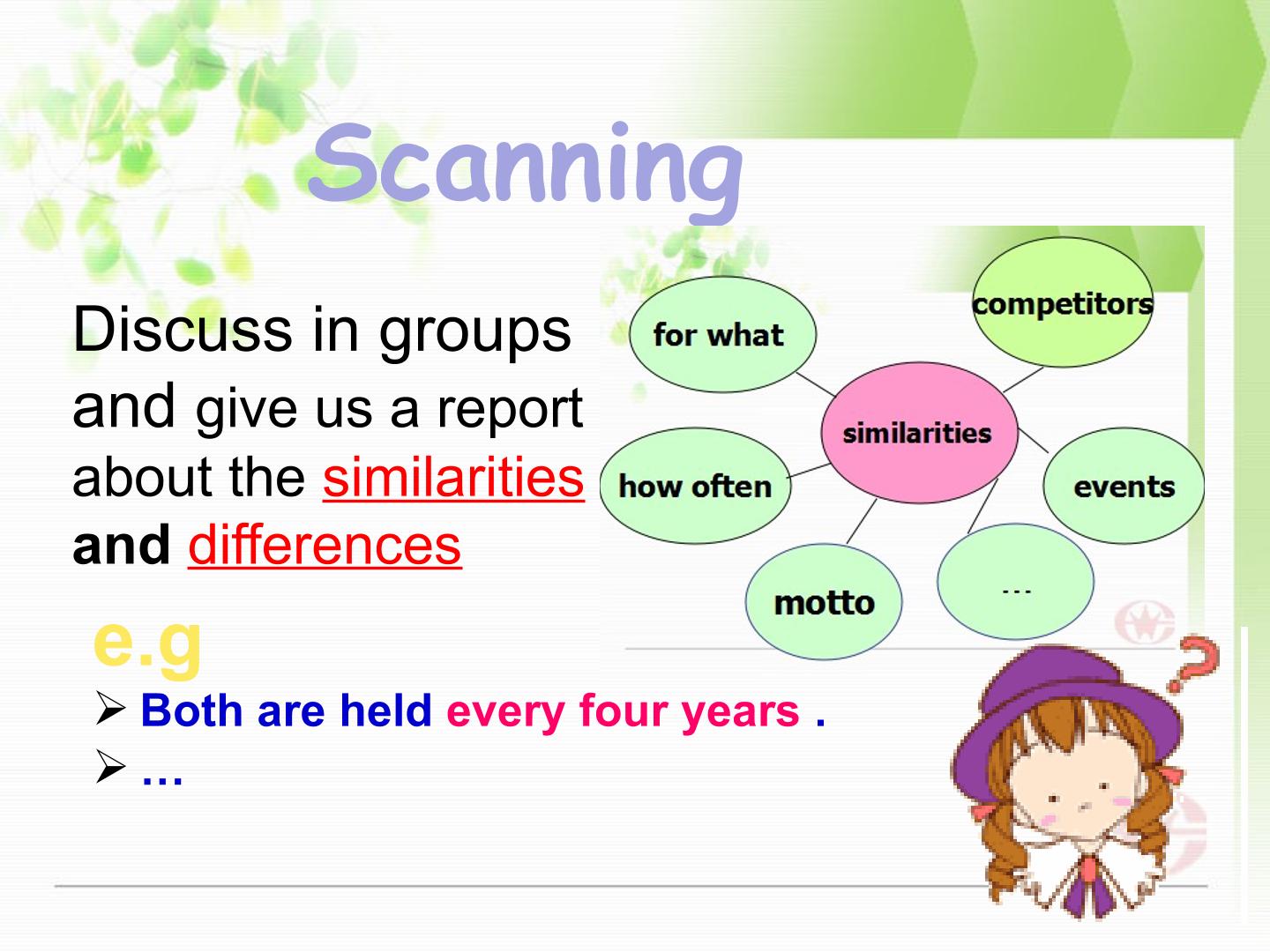 Scanning

Discuss in groups and give us a report about the similarities and differences

for what
competitors
similarities
how often
events
motto
...

e.g

➢ Both are held every four years .
➢ …